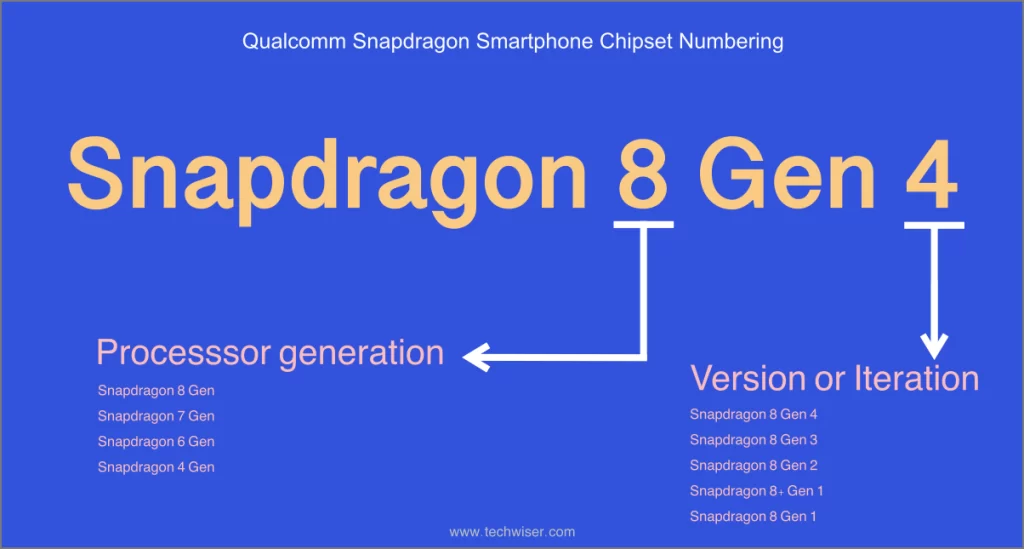 Qualcomm Snapdragon Smartphone Chipset Numbering

Snapdragon 8 Gen 4

Processsor generation

Snapdragon 8 Gen
Snapdragon 7 Gen
Snapdragon 6 Gen
Snapdragon 4 Gen

Version or Iteration

Snapdragon 8 Gen 4
Snapdragon 8 Gen 3
Snapdragon 8 Gen 2
Snapdragon 8+ Gen 1
Snapdragon 8 Gen 1

www.techwiser.com